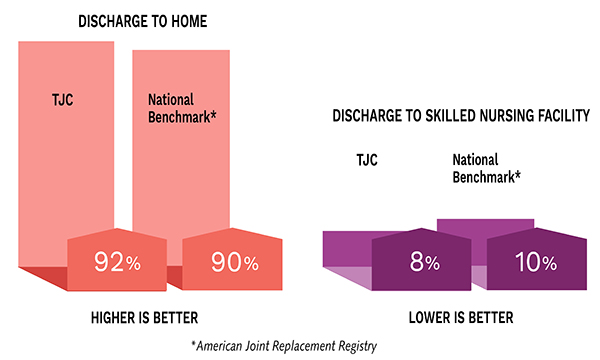 DISCHARGE TO HOME

TJC

National Benchmark*

92%

90%

HIGHER IS BETTER

DISCHARGE TO SKILLED NURSING FACILITY

TJC

National Benchmark*

8%

10%

LOWER IS BETTER

*American Joint Replacement Registry